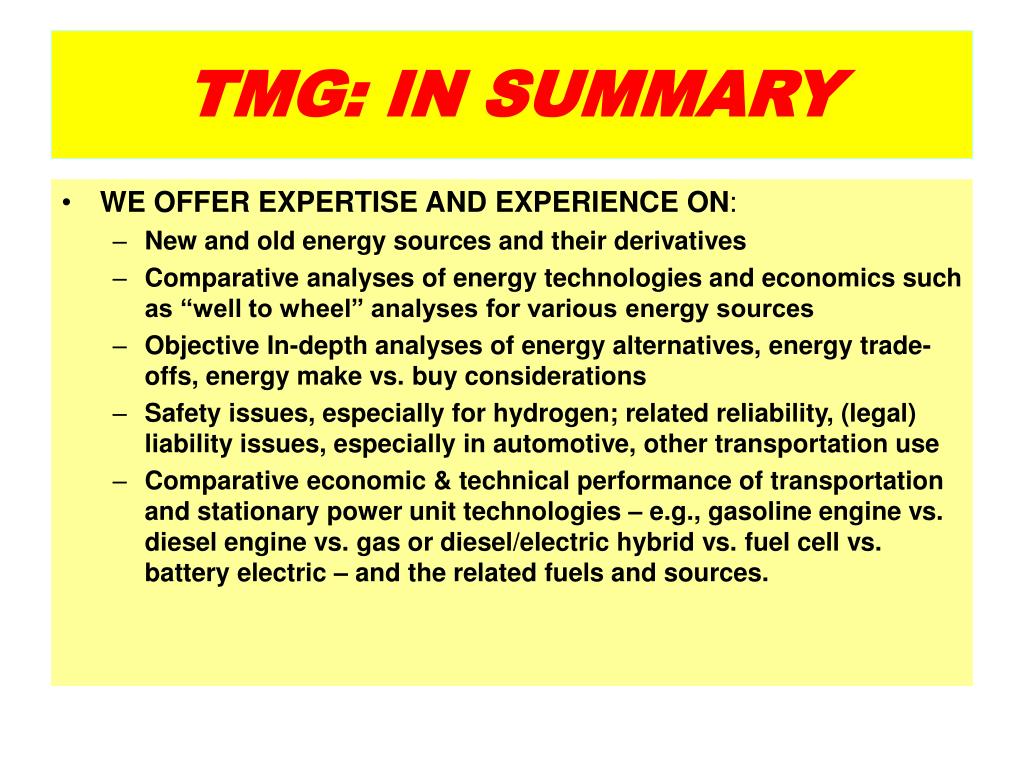 TMG: IN SUMMARY

• WE OFFER EXPERTISE AND EXPERIENCE ON:
– New and old energy sources and their derivatives
– Comparative analyses of energy technologies and economics such as “well to wheel” analyses for various energy sources
– Objective In-depth analyses of energy alternatives, energy trade-offs, energy make vs. buy considerations
– Safety issues, especially for hydrogen; related reliability, (legal) liability issues, especially in automotive, other transportation use
– Comparative economic & technical performance of transportation and stationary power unit technologies – e.g., gasoline engine vs. diesel engine vs. gas or diesel/electric hybrid vs. fuel cell vs. battery electric – and the related fuels and sources.